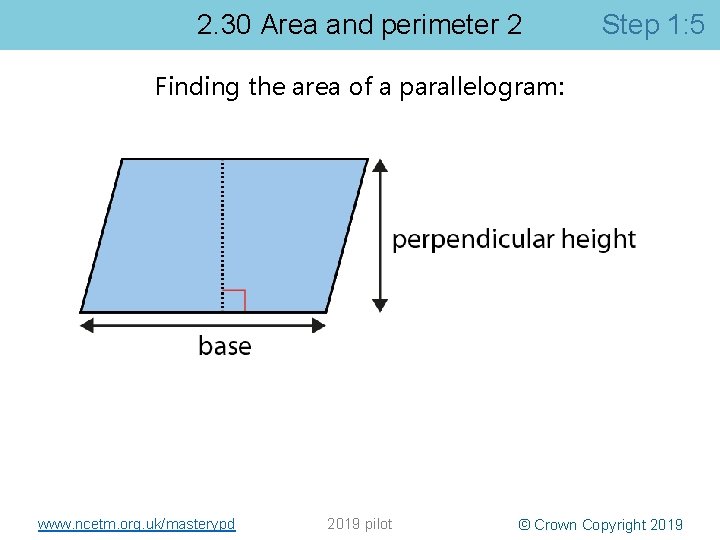 2.30 Area and perimeter 2 Step 1:5

Finding the area of a parallelogram:

perpendicular height

base

www.ncetm.org.uk/masterypd 2019 pilot © Crown Copyright 2019